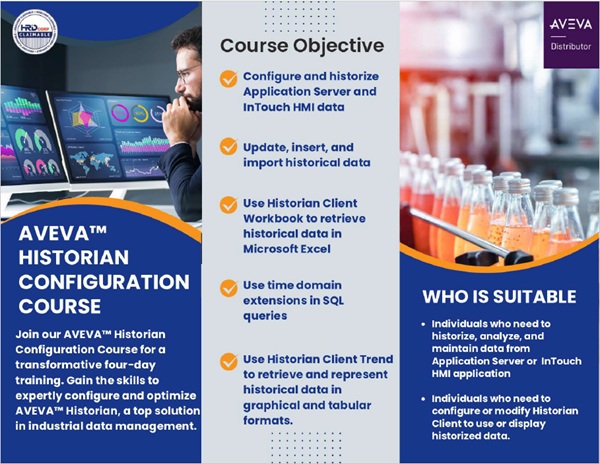 HRD CORP CLAIMABLE

AVEVA™ HISTORIAN CONFIGURATION COURSE

Join our AVEVA™ Historian Configuration Course for a transformative four-day training. Gain the skills to expertly configure and optimize AVEVA™ Historian, a top solution in industrial data management.

Course Objective

Configure and historize Application Server and InTouch HMI data

Update, insert, and import historical data

Use Historian Client Workbook to retrieve historical data in Microsoft Excel

Use time domain extensions in SQL queries

Use Historian Client Trend to retrieve and represent historical data in graphical and tabular formats.

AVEVA
Distributor

WHO IS SUITABLE

• Individuals who need to historize, analyze, and maintain data from Application Server or InTouch HMI application

• Individuals who need to configure or modify Historian Client to use or display historized data.